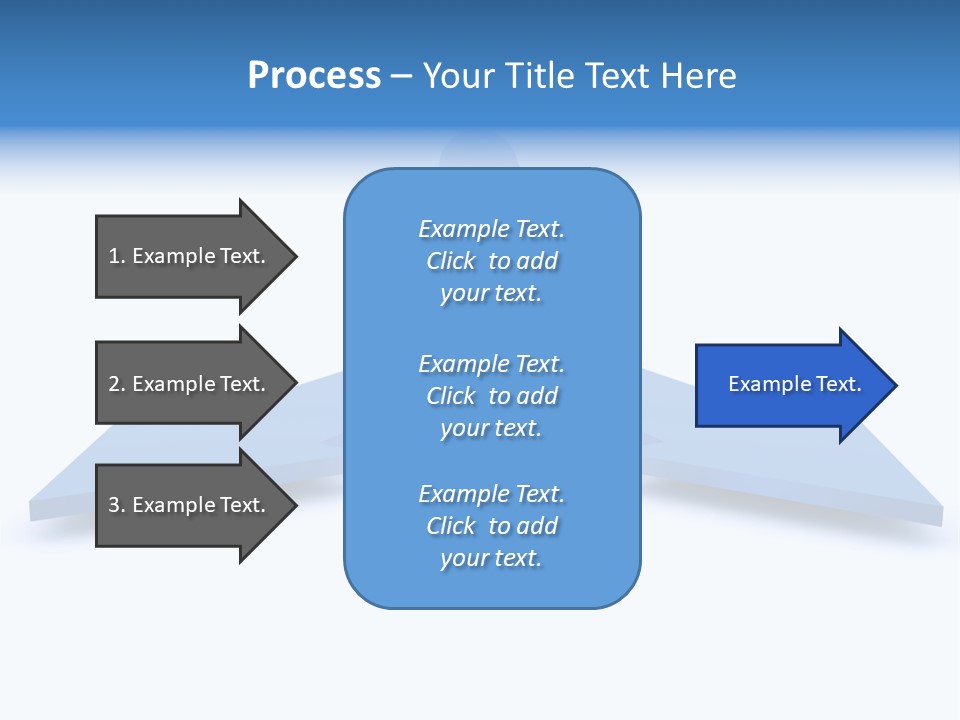 Process – Your Title Text Here

1. Example Text.

2. Example Text.

3. Example Text.

Example Text.
Click to add
your text.

Example Text.
Click to add
your text.

Example Text.
Click to add
your text.

Example Text.